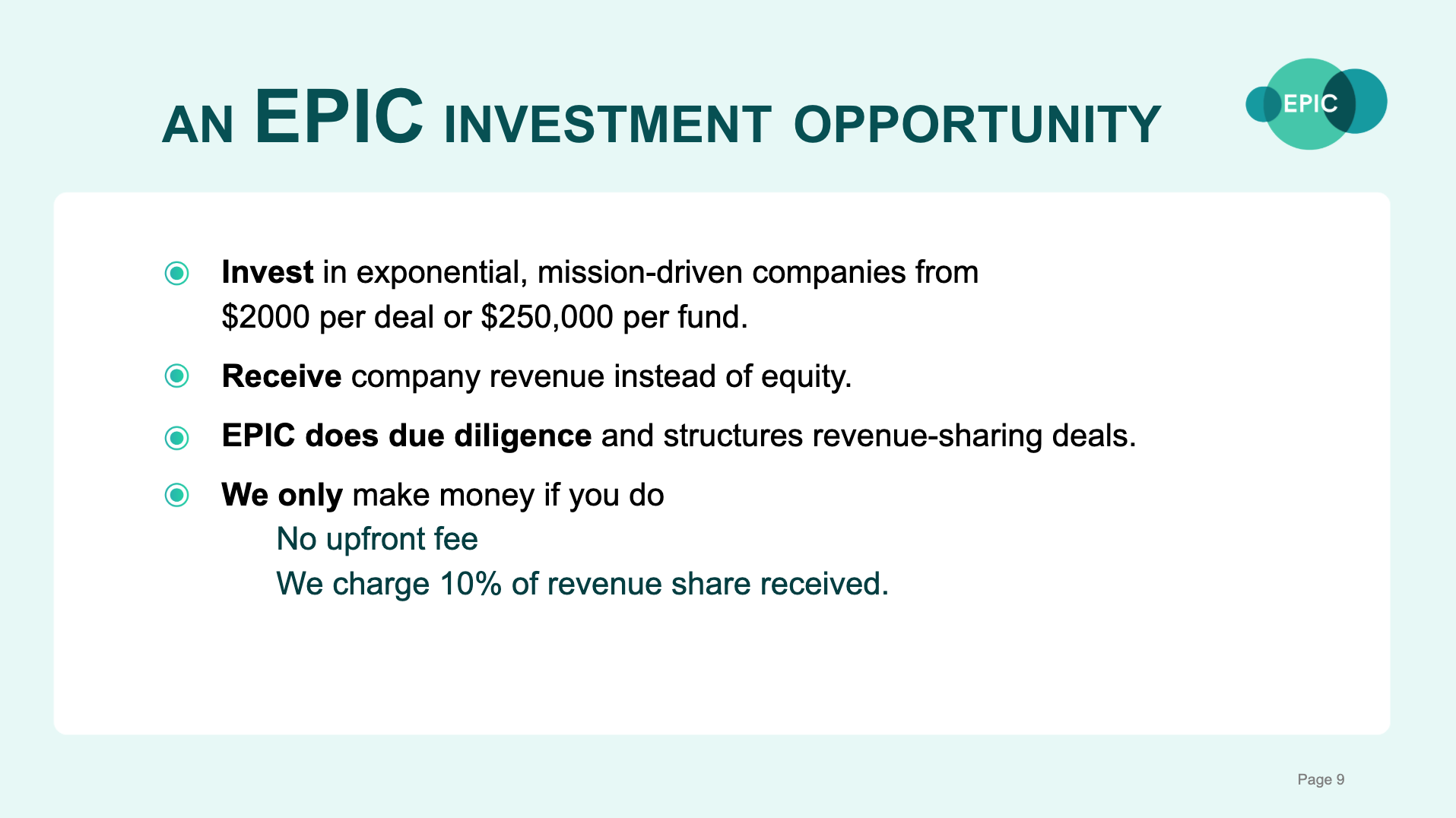 AN EPIC INVESTMENT OPPORTUNITY

EPIC

Invest in exponential, mission-driven companies from \$2000 per deal or \$250,000 per fund.

Receive company revenue instead of equity.

EPIC does due diligence and structures revenue-sharing deals.

We only make money if you do

No upfront fee

We charge 10% of revenue share received.

Page 9